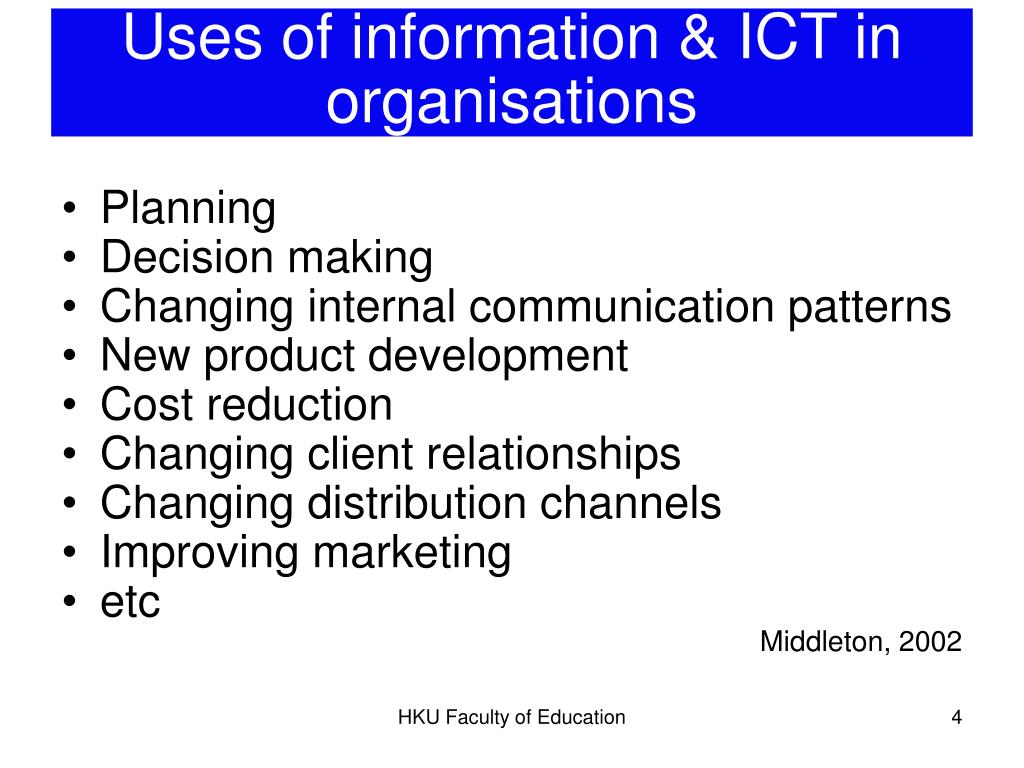 Uses of information & ICT in organisations

• Planning
• Decision making
• Changing internal communication patterns
• New product development
• Cost reduction
• Changing client relationships
• Changing distribution channels
• Improving marketing
• etc

Middleton, 2002

HKU Faculty of Education

4